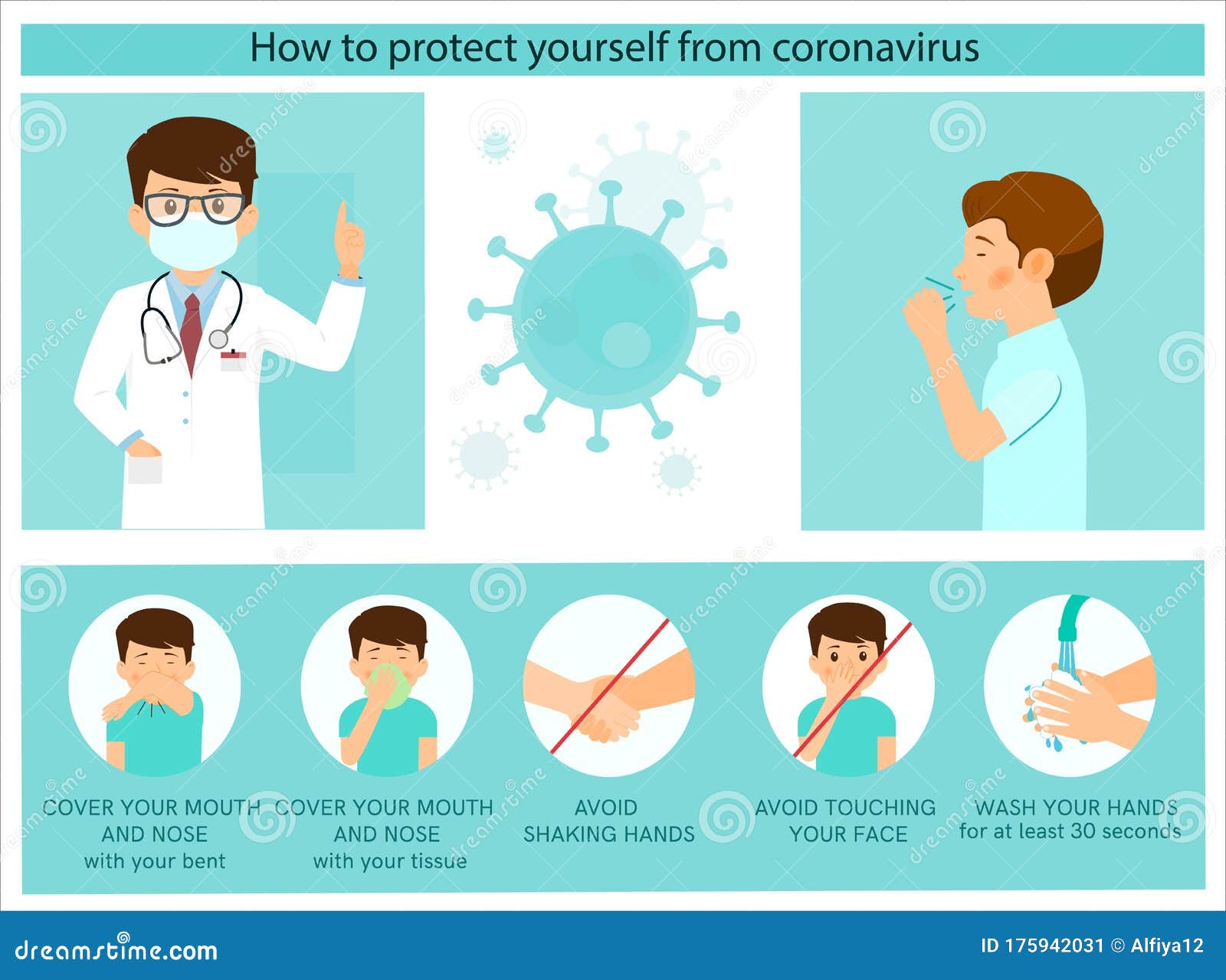 How to protect yourself from coronavirus

COVER YOUR MOUTH AND NOSE with your bent

COVER YOUR MOUTH AND NOSE with your tissue

AVOID SHAKING HANDS

AVOID TOUCHING YOUR FACE

WASH YOUR HANDS for at least 30 seconds

dreamstime.com

ID 175942031 © Alfiya12